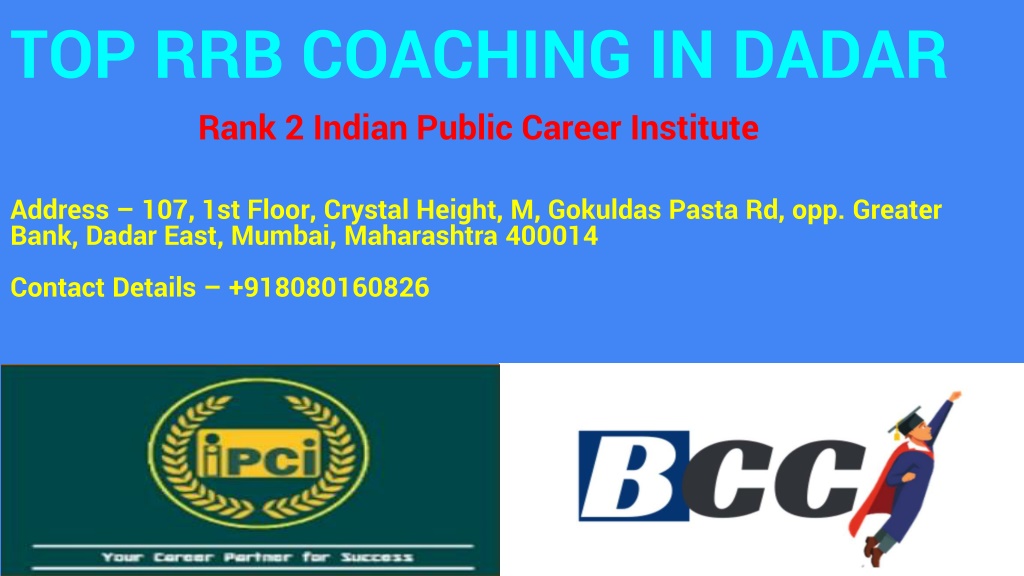 TOP RRB COACHING IN DADAR

Rank 2 Indian Public Career Institute

Address – 107, 1st Floor, Crystal Height, M, Gokuldas Pasta Rd, opp. Greater Bank, Dadar East, Mumbai, Maharashtra 400014

Contact Details – +918080160826

iPCi

Your Career Partner for Success

BCC